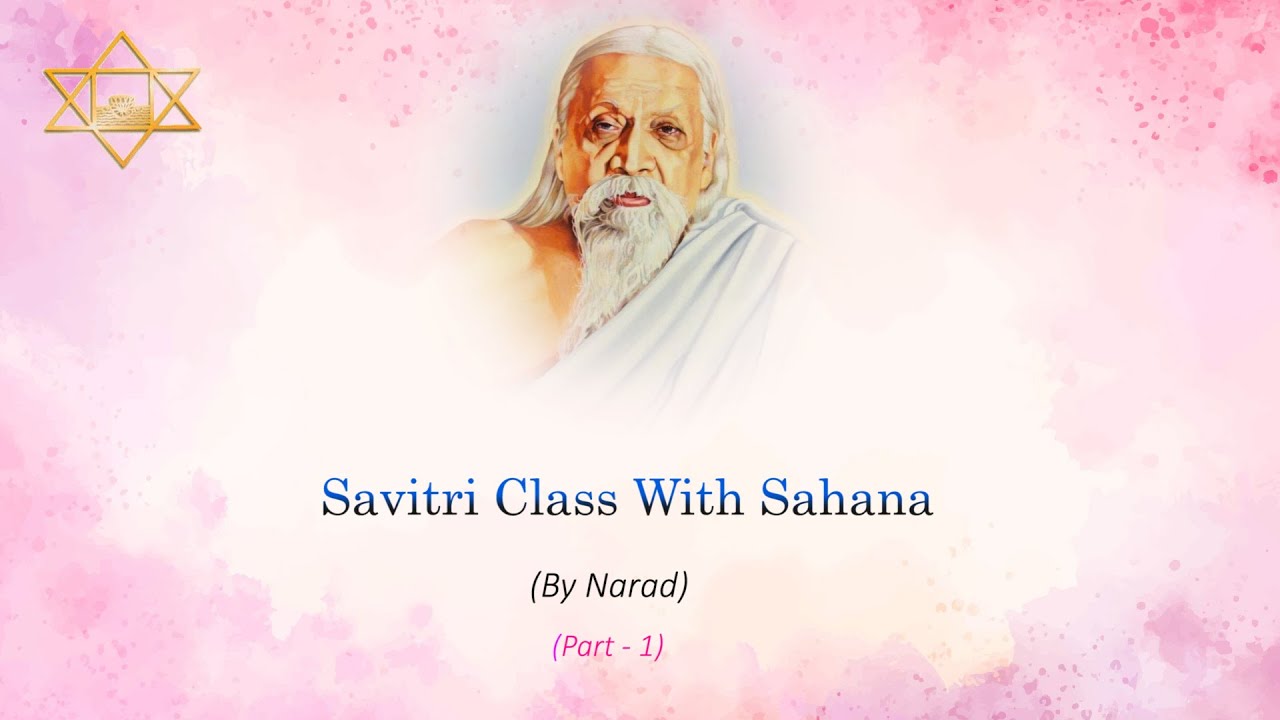 Savitri Class With Sahana

(By Narad)

(Part - 1)